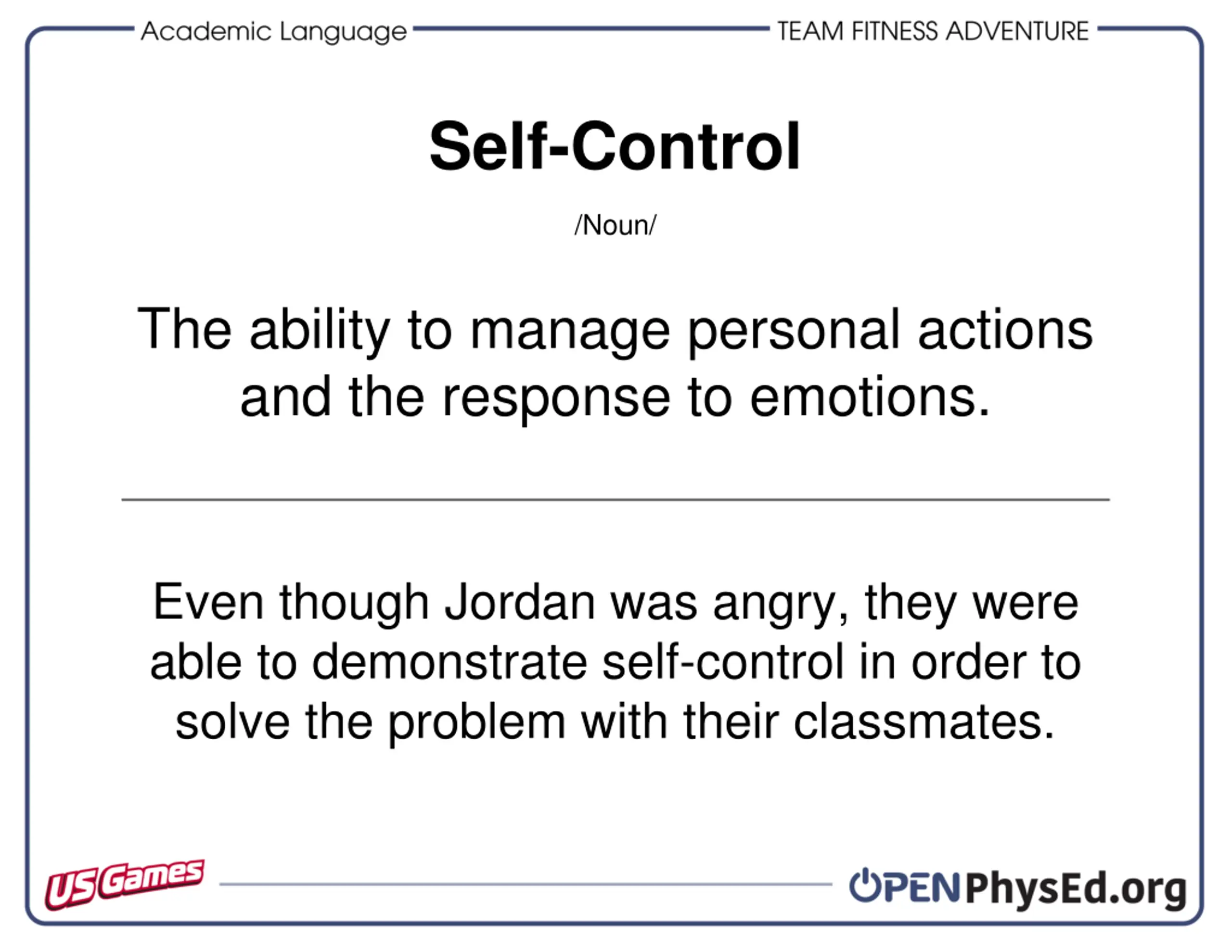 Academic Language

TEAM FITNESS ADVENTURE

Self-Control

/Noun/

The ability to manage personal actions and the response to emotions.

Even though Jordan was angry, they were able to demonstrate self-control in order to solve the problem with their classmates.

US Games

OPENPhysEd.org